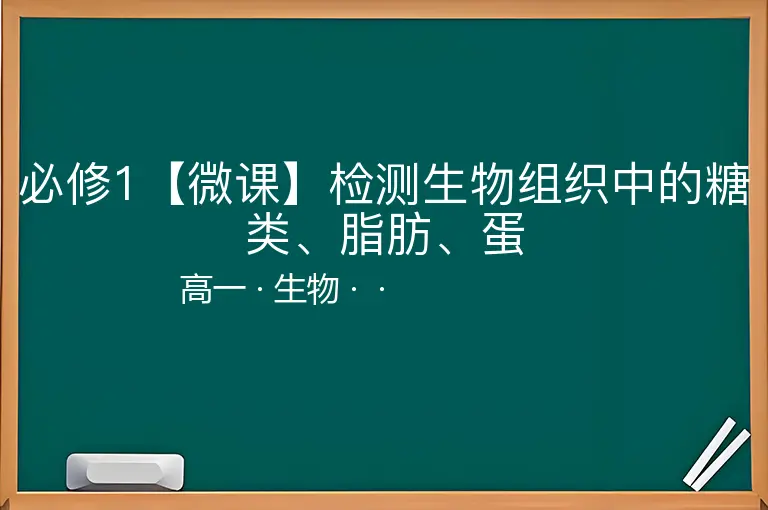 必修1 【微课】检测生物组织中的糖类、脂肪、蛋

高一 · 生物 · ·